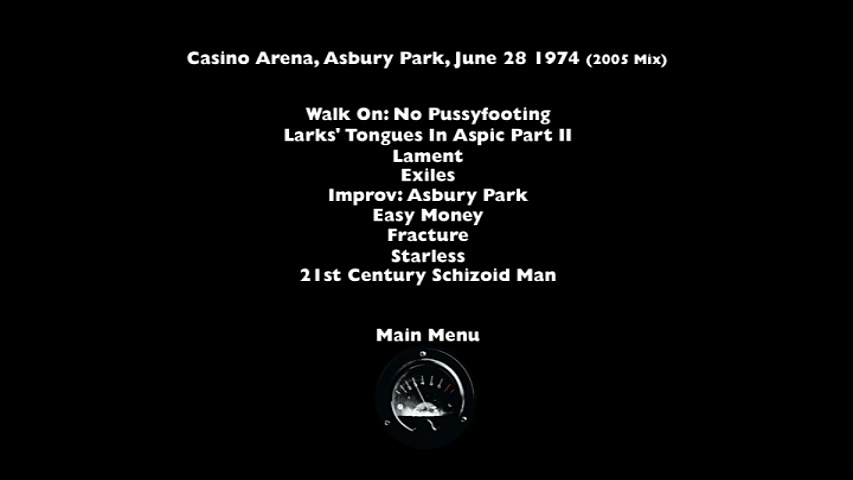 Casino Arena, Asbury Park, June 28 1974 (2005 Mix)

Walk On: No Pussyfooting
Larks' Tongues In Aspic Part II
Lament
Exiles
Improv: Asbury Park
Easy Money
Fracture
Starless
21st Century Schizoid Man

Main Menu